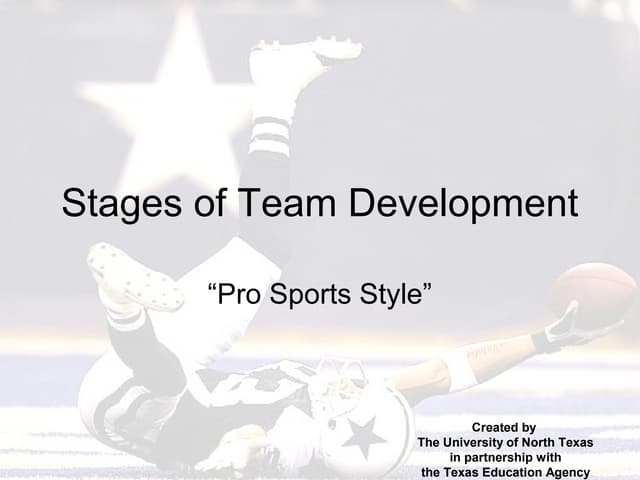 Stages of Team Development

“Pro Sports Style”

Created by
The University of North Texas
in partnership with
the Texas Education Agency